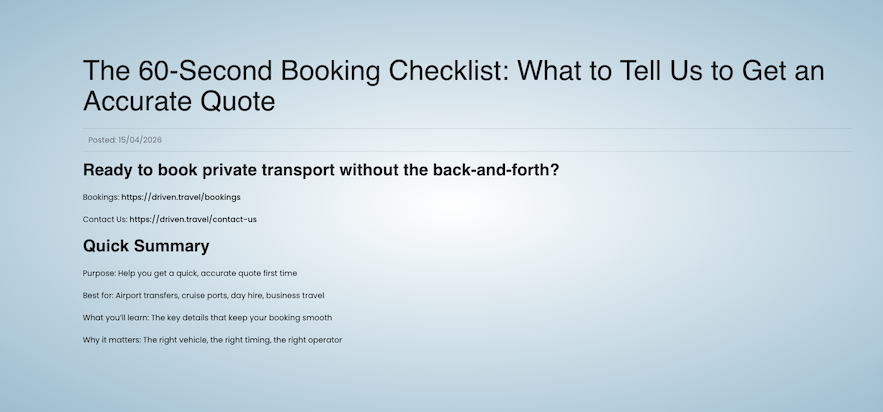 The 60-Second Booking Checklist: What to Tell Us to Get an Accurate Quote

Posted: 15/04/2026

Ready to book private transport without the back-and-forth?

Bookings: https://driven.travel/bookings

Contact Us: https://driven.travel/contact-us

Quick Summary

Purpose: Help you get a quick, accurate quote first time

Best for: Airport transfers, cruise ports, day hire, business travel

What you'll learn: The key details that keep your booking smooth

Why it matters: The right vehicle, the right timing, the right operator